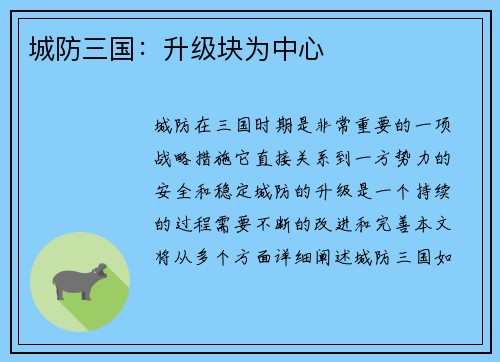 城防三国：升级块为中心

城防在三国时期是非常重要的一项战略措施它直接关系到一方势力的安全和稳定城防的升级是一个持续的过程需要不断的改进和完善本文将从多个方面详细阐述城防三国如